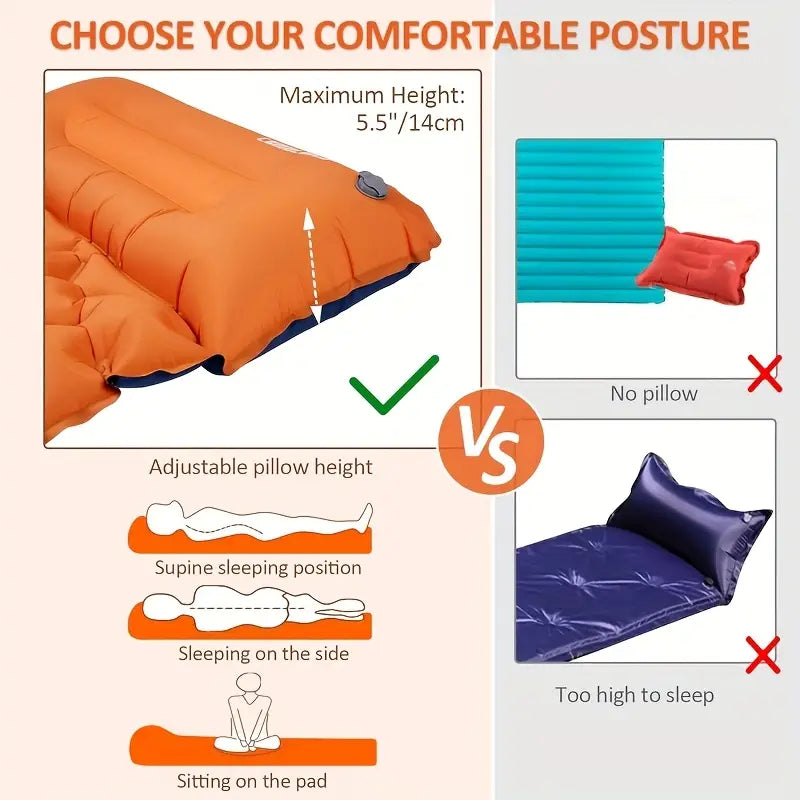 CHOOSE YOUR COMFORTABLE POSTURE

Maximum Height: 5.5"/14cm

Adjustable pillow height

Supine sleeping position

Sleeping on the side

Sitting on the pad

VS

No pillow

Too high to sleep